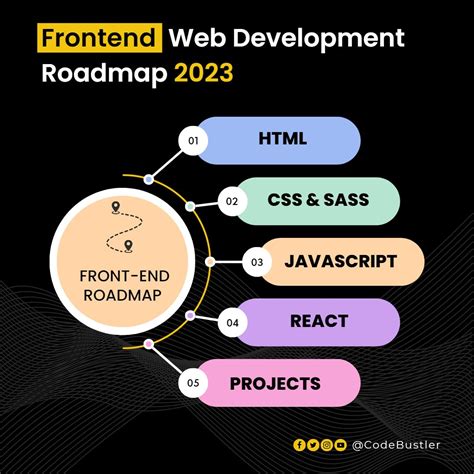 Frontend Web Development Roadmap 2023

FRONT-END ROADMAP

01 HTML

02 CSS & SASS

03 JAVASCRIPT

04 REACT

05 PROJECTS

@CodeBustler